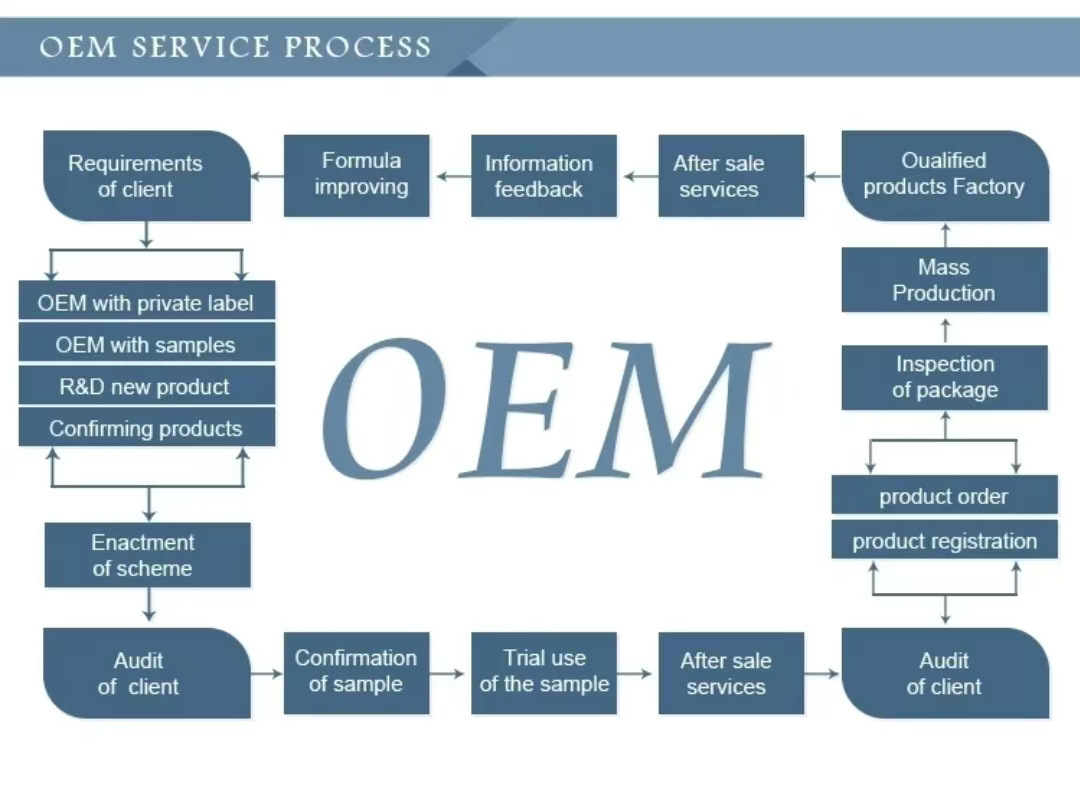 OEM SERVICE PROCESS

Requirements of client

Formula improving

Information feedback

After sale services

Oualified products Factory

OEM with private label

OEM with samples

R&D new product

Confirming products

OEM

Mass Production

Inspection of package

product order

product registration

Enactment of scheme

Audit of client

Confirmation of sample

Trial use of the sample

After sale services

Audit of client